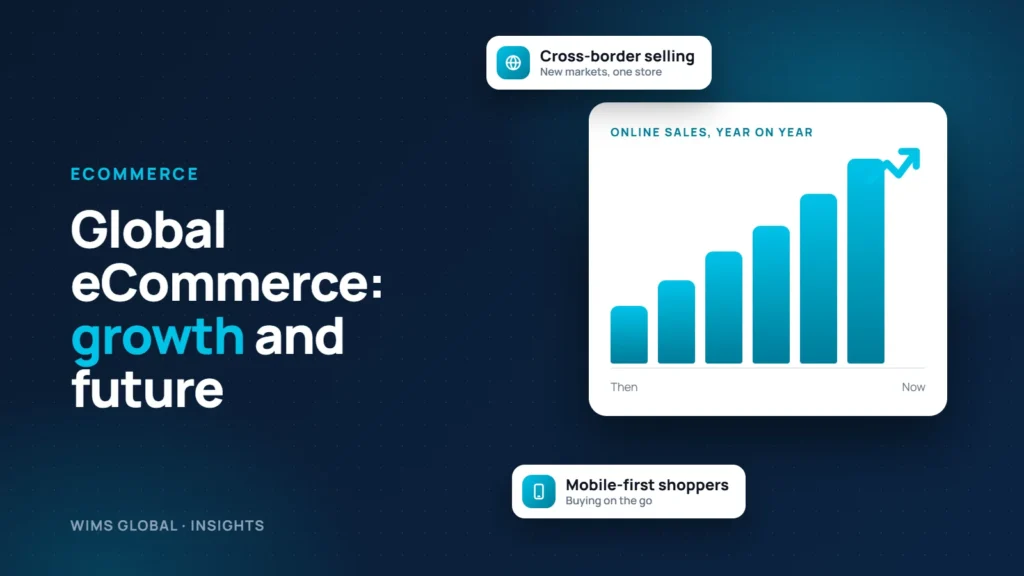 ECOMMERCE

Global eCommerce: growth and future

WIMS GLOBAL · INSIGHTS

Cross-border selling
New markets, one store

ONLINE SALES, YEAR ON YEAR

Then

Now

Mobile-first shoppers
Buying on the go